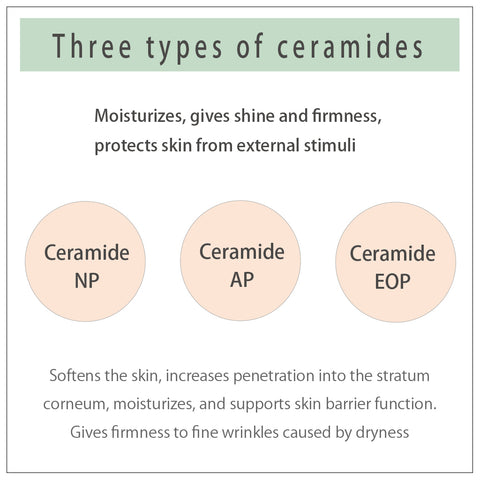 Three types of ceramides

Moisturizes, gives shine and firmness, protects skin from external stimuli

Ceramide NP

Ceramide AP

Ceramide EOP

Softens the skin, increases penetration into the stratum corneum, moisturizes, and supports skin barrier function. Gives firmness to fine wrinkles caused by dryness